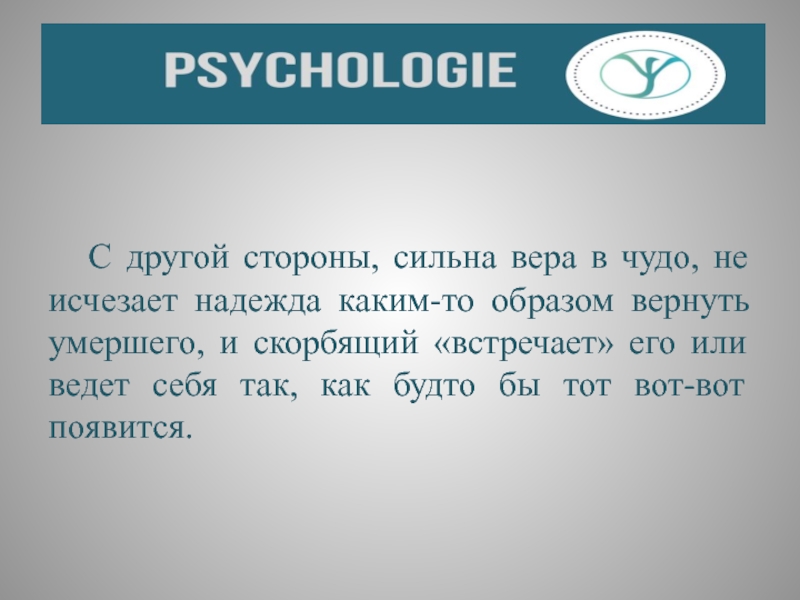 PSYCHOLOGIE

С другой стороны, сильна вера в чудо, не исчезает надежда каким-то образом вернуть умершего, и скорбящий «встречает» его или ведет себя так, как будто бы тот вот-вот появится.